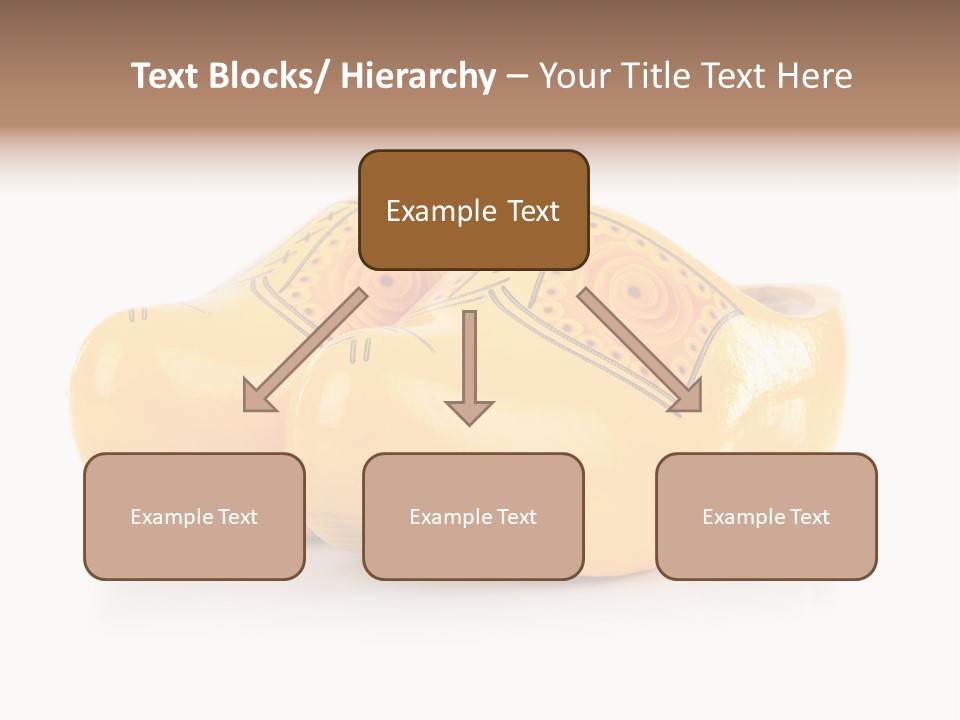 Text Blocks/ Hierarchy – Your Title Text Here

Example Text

Example Text

Example Text

Example Text